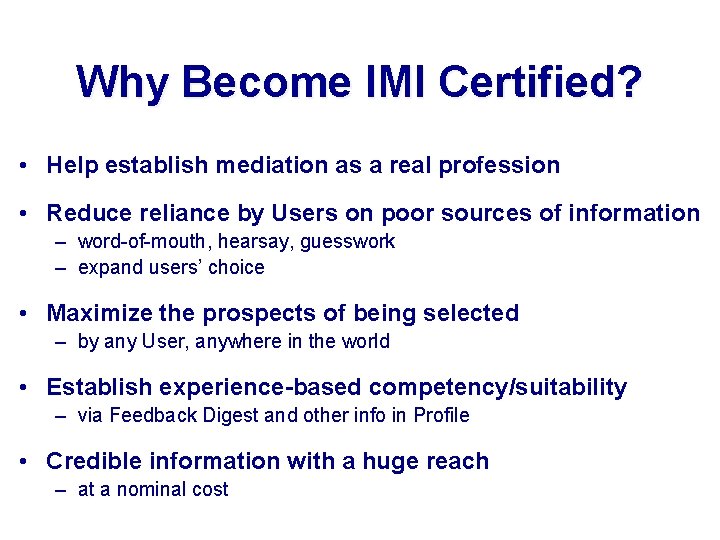 Why Become IMI Certified?

• Help establish mediation as a real profession

• Reduce reliance by Users on poor sources of information
– word-of-mouth, hearsay, guesswork
– expand users' choice

• Maximize the prospects of being selected
– by any User, anywhere in the world

• Establish experience-based competency/suitability
– via Feedback Digest and other info in Profile

• Credible information with a huge reach
– at a nominal cost